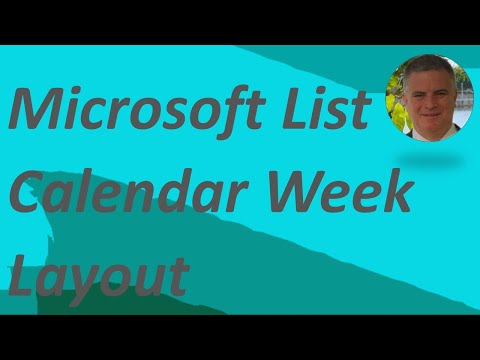 Microsoft List Calendar Week Layout